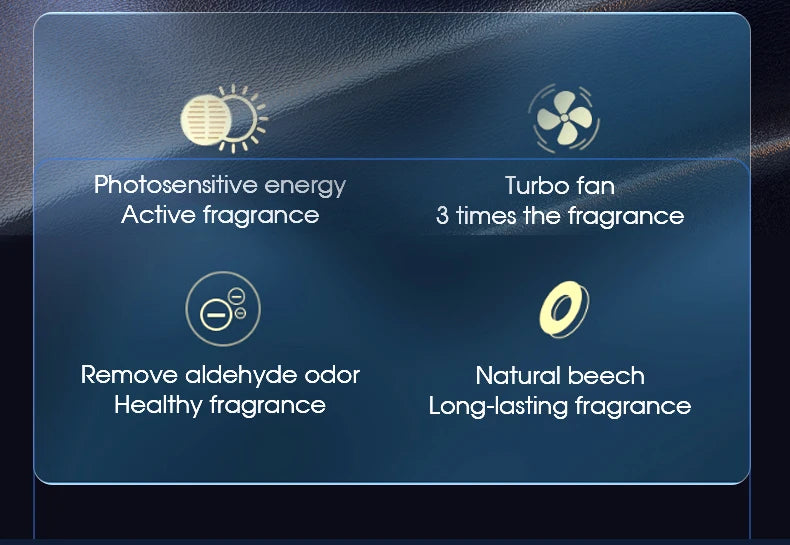 Photosensitive energy
Active fragrance

Turbo fan
3 times the fragrance

Remove aldehyde odor
Healthy fragrance

Natural beech
Long-lasting fragrance